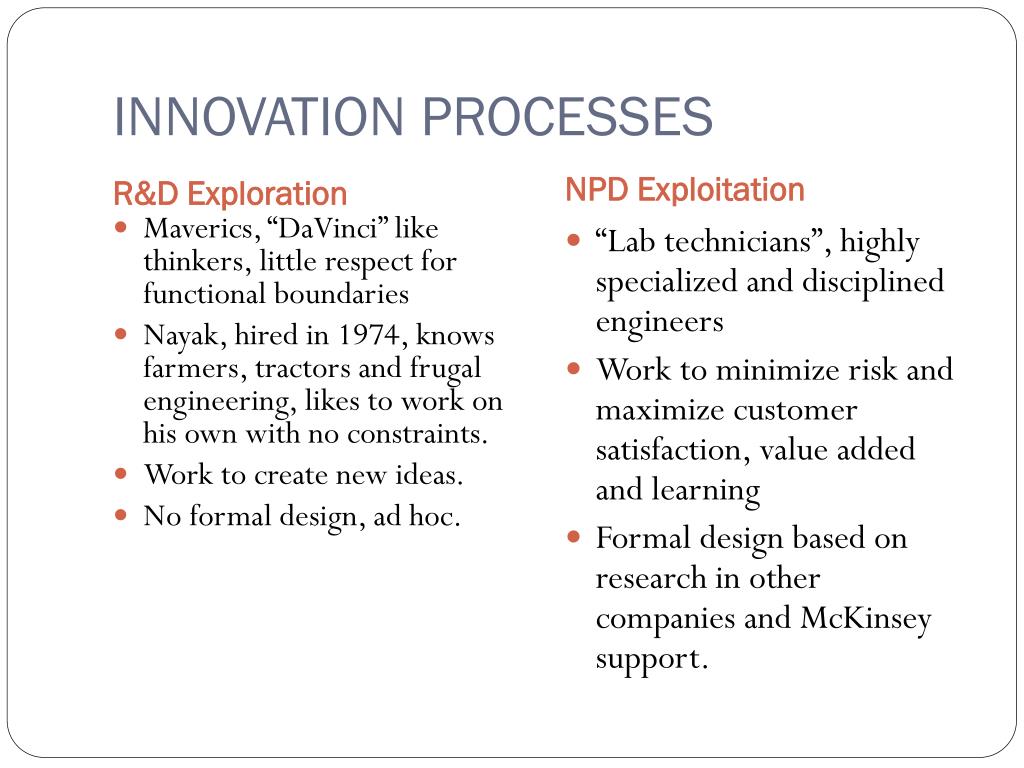 INNOVATION PROCESSES

R&D Exploration

- Maverics, “DaVinci” like thinkers, little respect for functional boundaries
- Nayak, hired in 1974, knows farmers, tractors and frugal engineering, likes to work on his own with no constraints.
- Work to create new ideas.
- No formal design, ad hoc.

NPD Exploitation

- “Lab technicians”, highly specialized and disciplined engineers
- Work to minimize risk and maximize customer satisfaction, value added and learning
- Formal design based on research in other companies and McKinsey support.